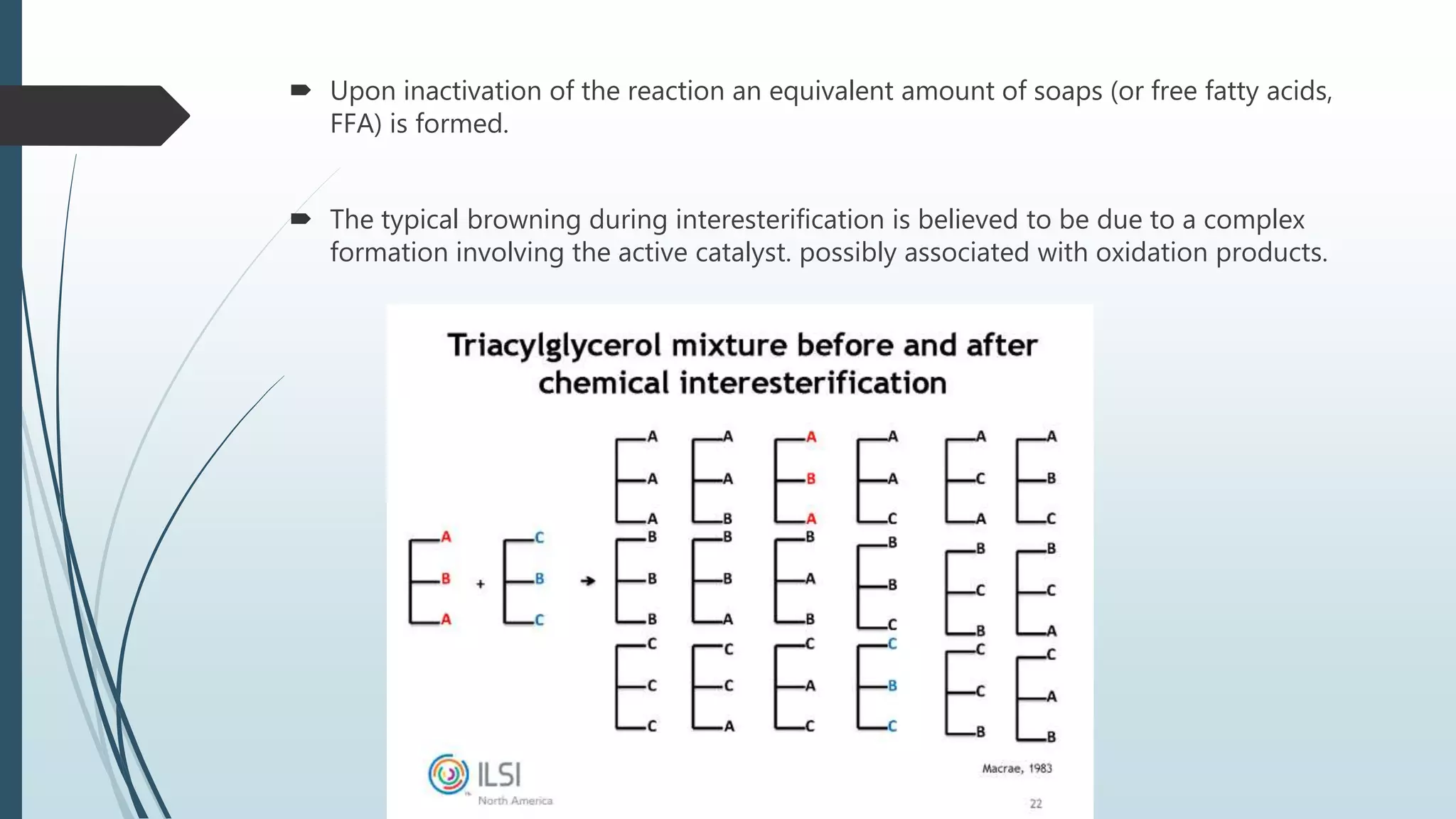 Upon inactivation of the reaction an equivalent amount of soaps (or free fatty acids, FFA) is formed.

The typical browning during interesterification is believed to be due to a complex formation involving the active catalyst. possibly associated with oxidation products.

Triacylglycerol mixture before and after chemical interesterification

A B A + C B C → A A A A A B A B A A A C A C A A B C B B B B B A B A B B B C B C B B C A C C C C C A C A C C B C C C B C A B

ILSI North America

Macrae, 1983

22